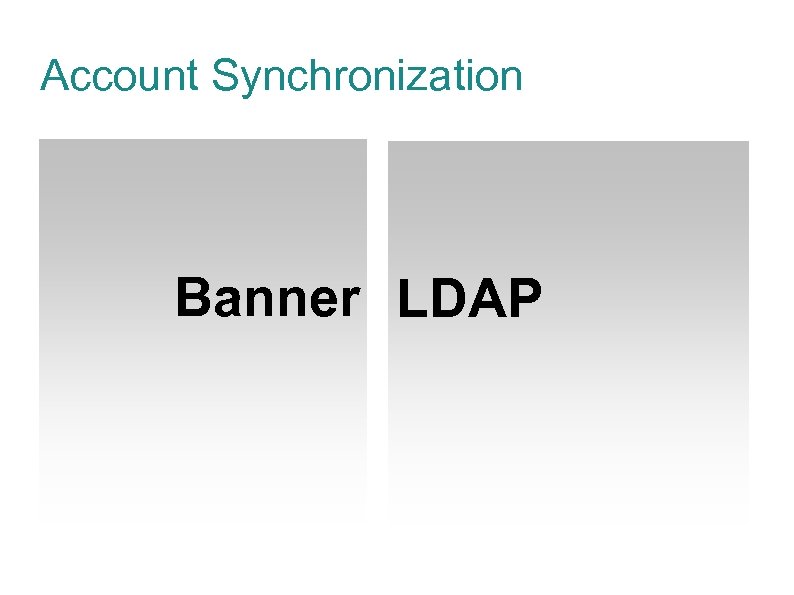 Account Synchronization

Banner

LDAP